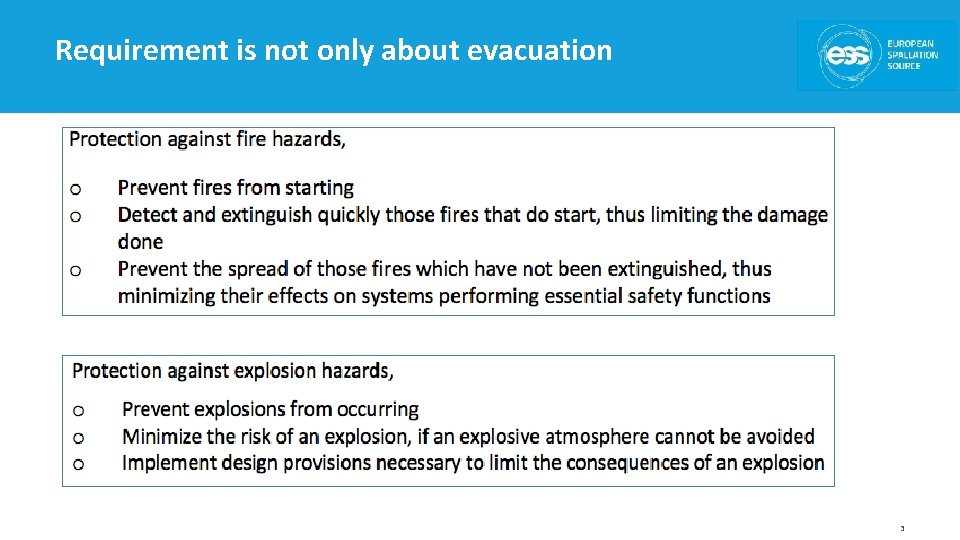 Requirement is not only about evacuation

ess EUROPEAN SPALLATION SOURCE

Protection against fire hazards,

o Prevent fires from starting
o Detect and extinguish quickly those fires that do start, thus limiting the damage done
o Prevent the spread of those fires which have not been extinguished, thus minimizing their effects on systems performing essential safety functions

Protection against explosion hazards,

o Prevent explosions from occurring
o Minimize the risk of an explosion, if an explosive atmosphere cannot be avoided
o Implement design provisions necessary to limit the consequences of an explosion

3